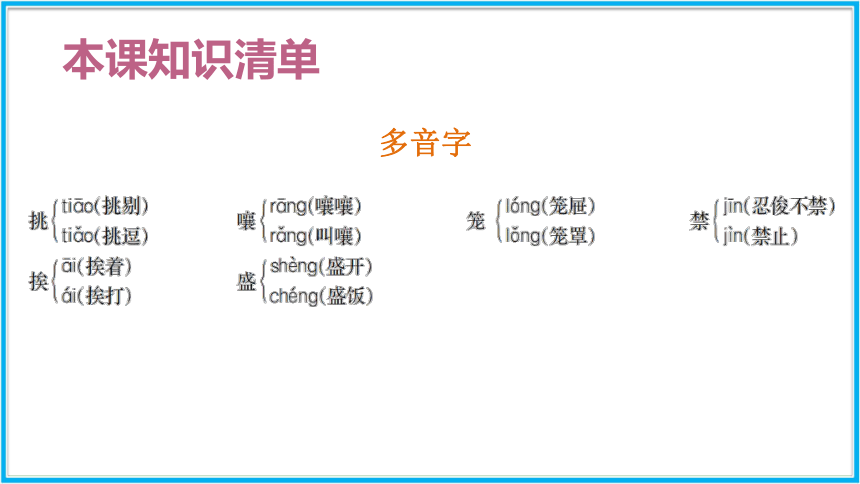 本课知识清单

多音字

挑 tiāo(挑剔) tiǎo(挑逗)

嚷 rāng(嚷嚷) rǎng(叫嚷)

笼 lóng(笼屉) lǒng(笼罩)

禁 jīn(忍俊不禁) jìn(禁止)

挨 āi(挨着) ái(挨打)

盛 shèng(盛开) chéng(盛饭)